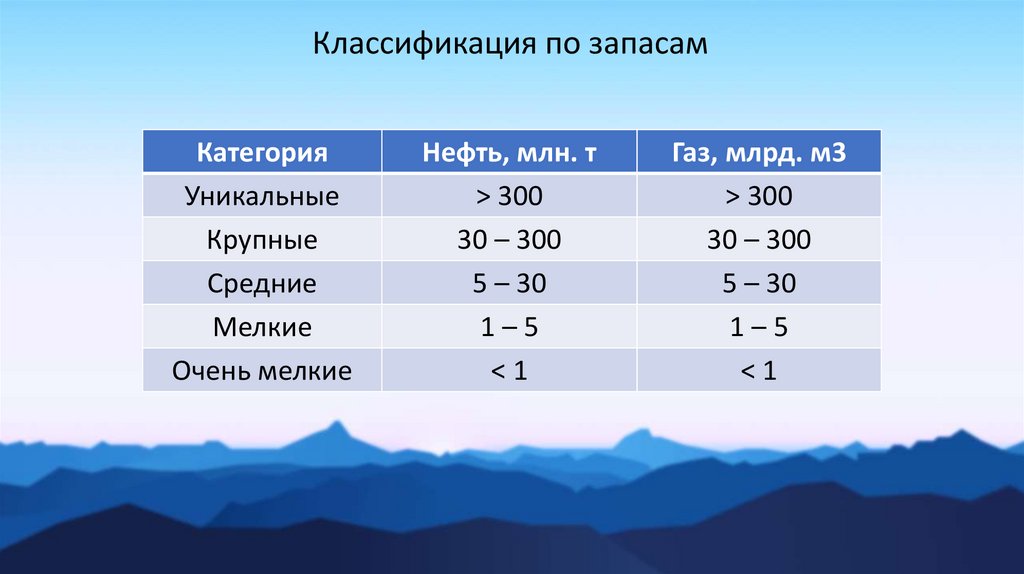 Классификация по запасам

| Категория | Нефть, млн. т | Газ, млрд. м3 |
|---|---|---|
| Уникальные | > 300 | > 300 |
| Крупные | 30 – 300 | 30 – 300 |
| Средние | 5 – 30 | 5 – 30 |
| Мелкие | 1 – 5 | 1 – 5 |
| Очень мелкие | < 1 | < 1 |